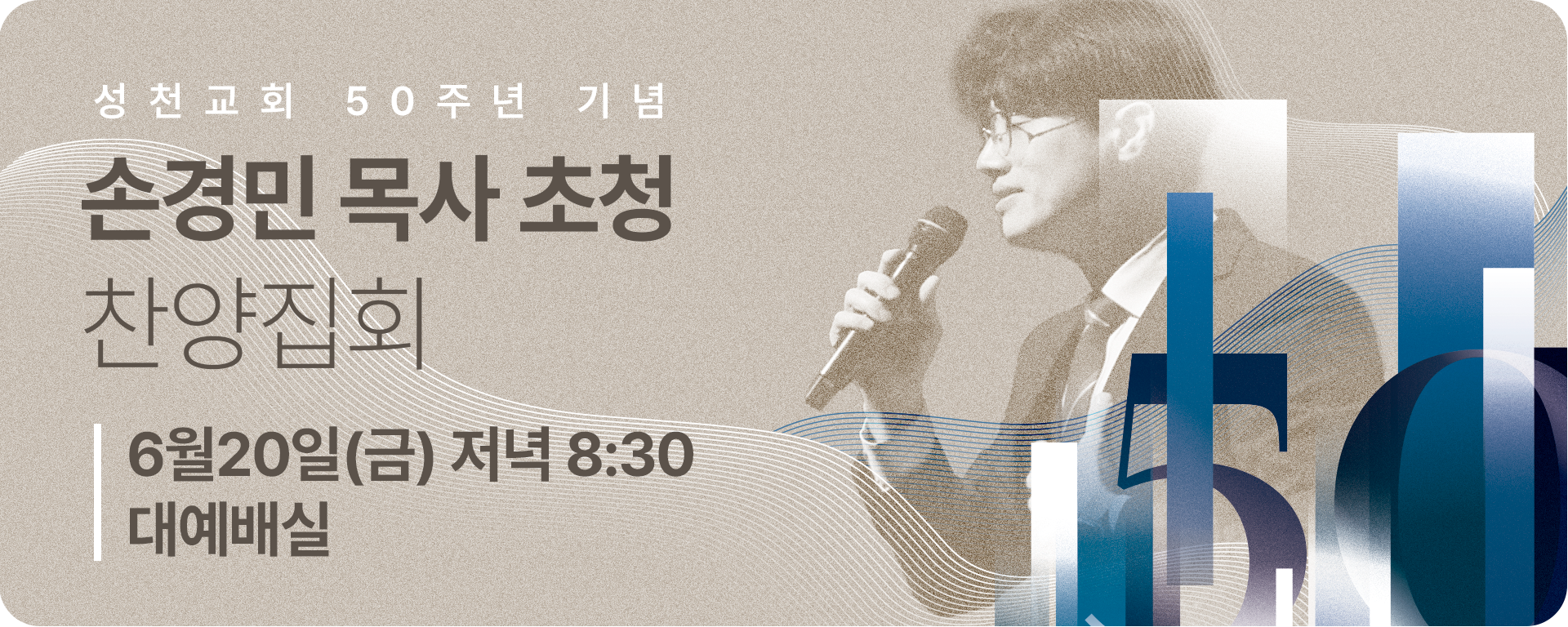 성천교회 50주년 기념

손경민 목사 초청

찬양집회

6월20일(금) 저녁 8:30

대예배실

50